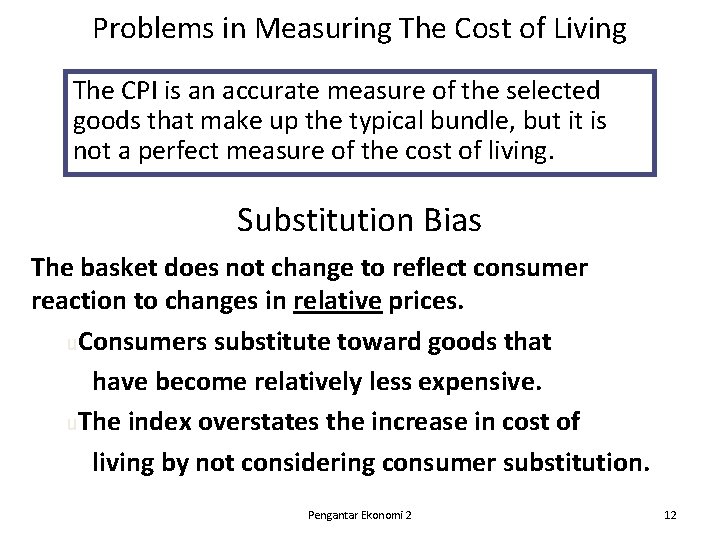 Problems in Measuring The Cost of Living

The CPI is an accurate measure of the selected goods that make up the typical bundle, but it is not a perfect measure of the cost of living.

Substitution Bias

The basket does not change to reflect consumer reaction to changes in relative prices.

uConsumers substitute toward goods that have become relatively less expensive.

uThe index overstates the increase in cost of living by not considering consumer substitution.

Pengantar Ekonomi 2

12